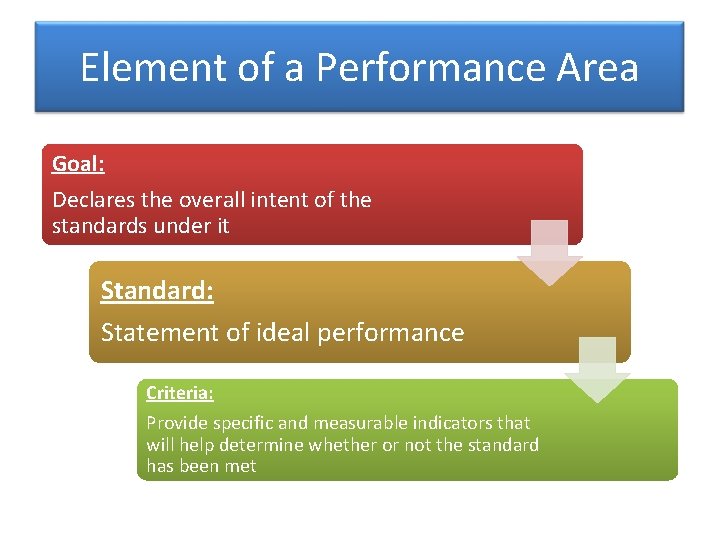 Element of a Performance Area

Goal:

Declares the overall intent of the standards under it

Standard:

Statement of ideal performance

Criteria:

Provide specific and measurable indicators that will help determine whether or not the standard has been met